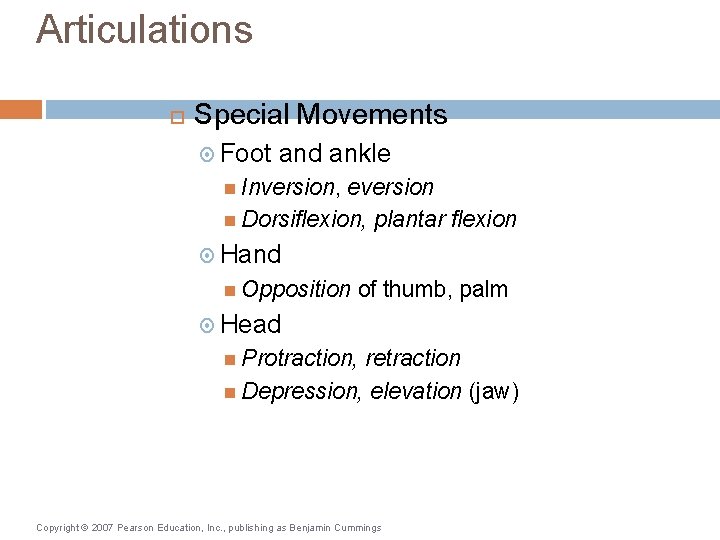 Articulations

Special Movements

Foot and ankle

Inversion, eversion

Dorsiflexion, plantar flexion

Hand

Opposition of thumb, palm

Head

Protraction, retraction

Depression, elevation (jaw)

Copyright © 2007 Pearson Education, Inc., publishing as Benjamin Cummings